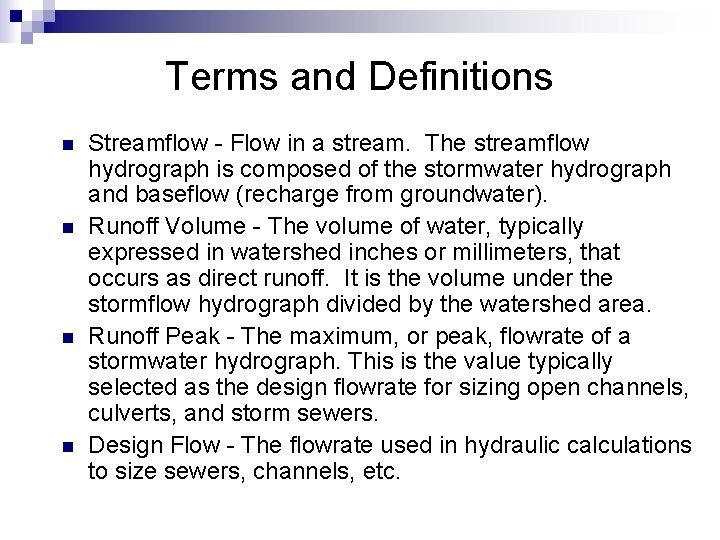 Terms and Definitions

- Streamflow - Flow in a stream. The streamflow hydrograph is composed of the stormwater hydrograph and baseflow (recharge from groundwater).
- Runoff Volume - The volume of water, typically expressed in watershed inches or millimeters, that occurs as direct runoff. It is the volume under the stormflow hydrograph divided by the watershed area.
- Runoff Peak - The maximum, or peak, flowrate of a stormwater hydrograph. This is the value typically selected as the design flowrate for sizing open channels, culverts, and storm sewers.
- Design Flow - The flowrate used in hydraulic calculations to size sewers, channels, etc.